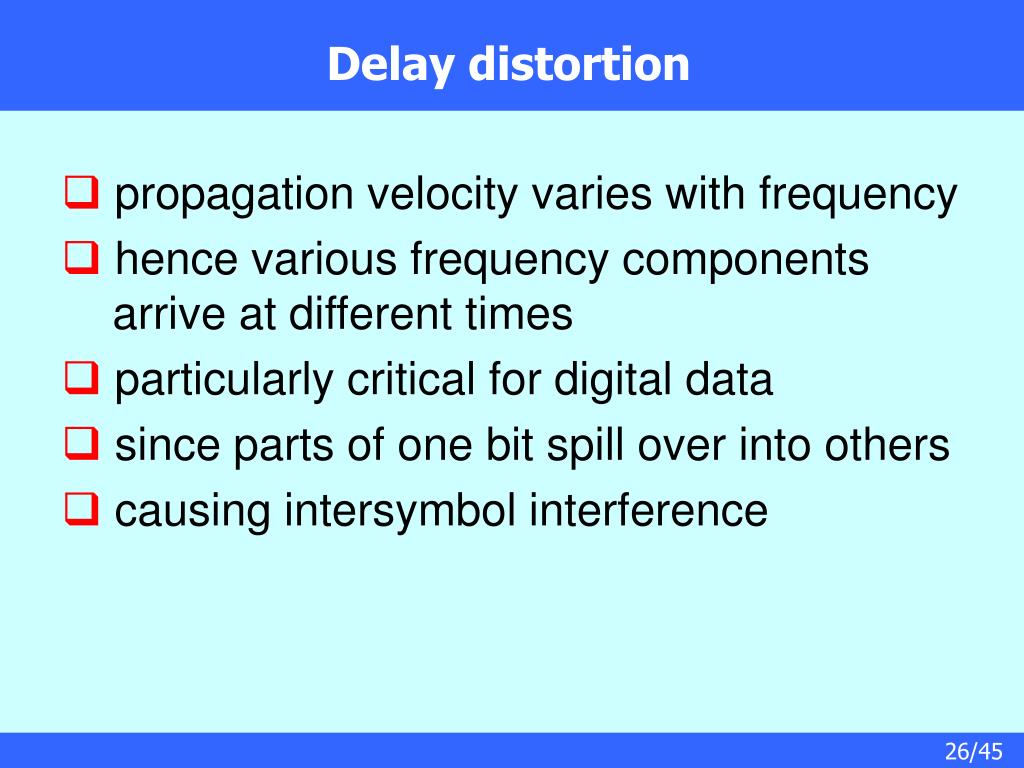 Delay distortion

❑ propagation velocity varies with frequency
❑ hence various frequency components arrive at different times
❑ particularly critical for digital data
❑ since parts of one bit spill over into others
❑ causing intersymbol interference

26/45